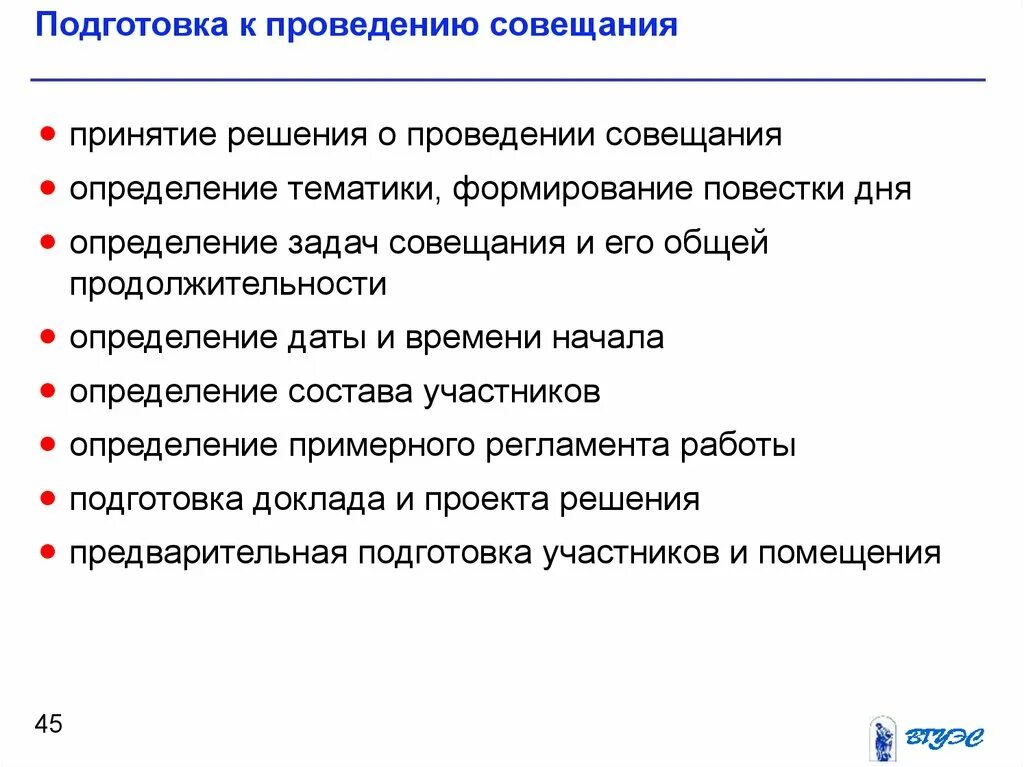 Подготовка к проведению совещания

- принятие решения о проведении совещания
- определение тематики, формирование повестки дня
- определение задач совещания и его общей продолжительности
- определение даты и времени начала
- определение состава участников
- определение примерного регламента работы
- подготовка доклада и проекта решения
- предварительная подготовка участников и помещения

45

ВГУЭС